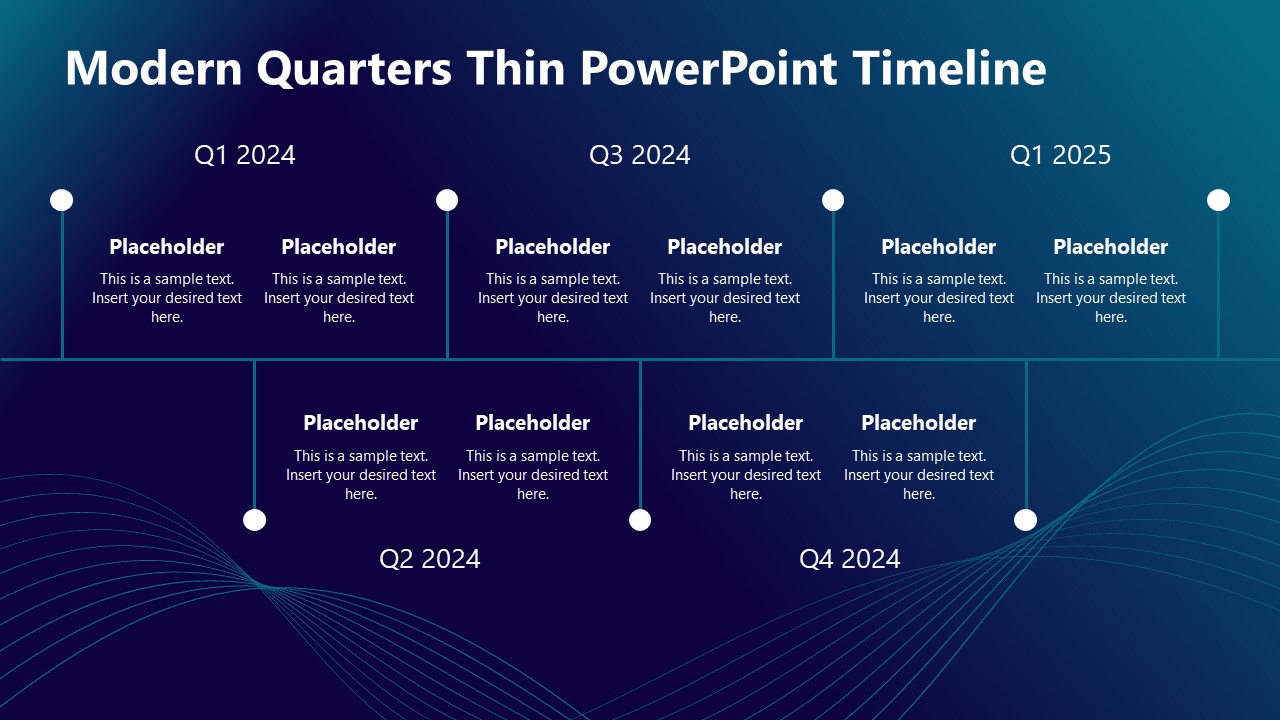 Modern Quarters Thin PowerPoint Timeline

Q1 2024

Placeholder
This is a sample text. Insert your desired text here.

Placeholder
This is a sample text. Insert your desired text here.

Q3 2024

Placeholder
This is a sample text. Insert your desired text here.

Placeholder
This is a sample text. Insert your desired text here.

Q1 2025

Placeholder
This is a sample text. Insert your desired text here.

Placeholder
This is a sample text. Insert your desired text here.

Placeholder
This is a sample text. Insert your desired text here.

Placeholder
This is a sample text. Insert your desired text here.

Q2 2024

Placeholder
This is a sample text. Insert your desired text here.

Placeholder
This is a sample text. Insert your desired text here.

Q4 2024